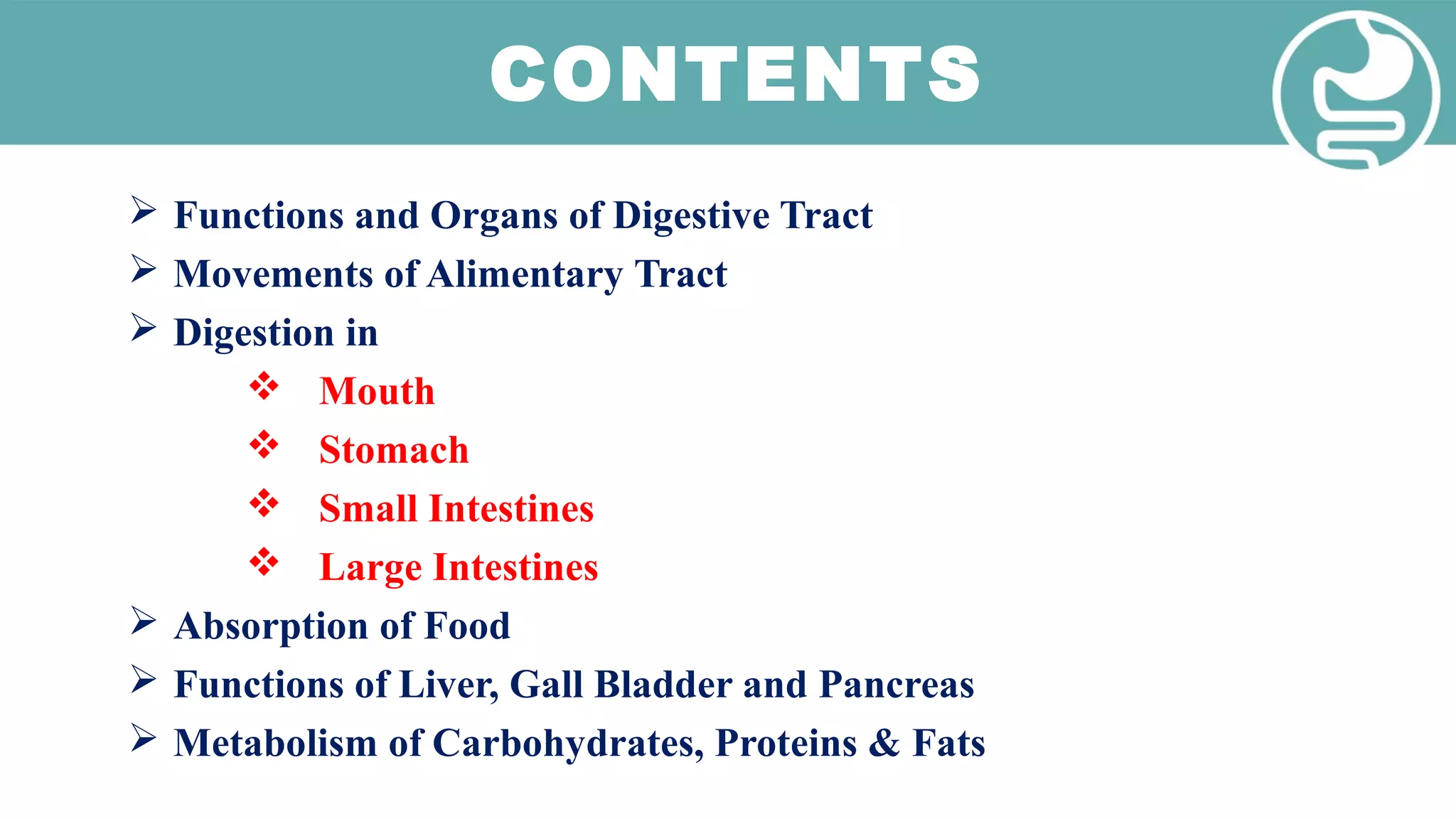 CONTENTS

➢ Functions and Organs of Digestive Tract
➢ Movements of Alimentary Tract
➢ Digestion in
❖ Mouth
❖ Stomach
❖ Small Intestines
❖ Large Intestines
➢ Absorption of Food
➢ Functions of Liver, Gall Bladder and Pancreas
➢ Metabolism of Carbohydrates, Proteins & Fats